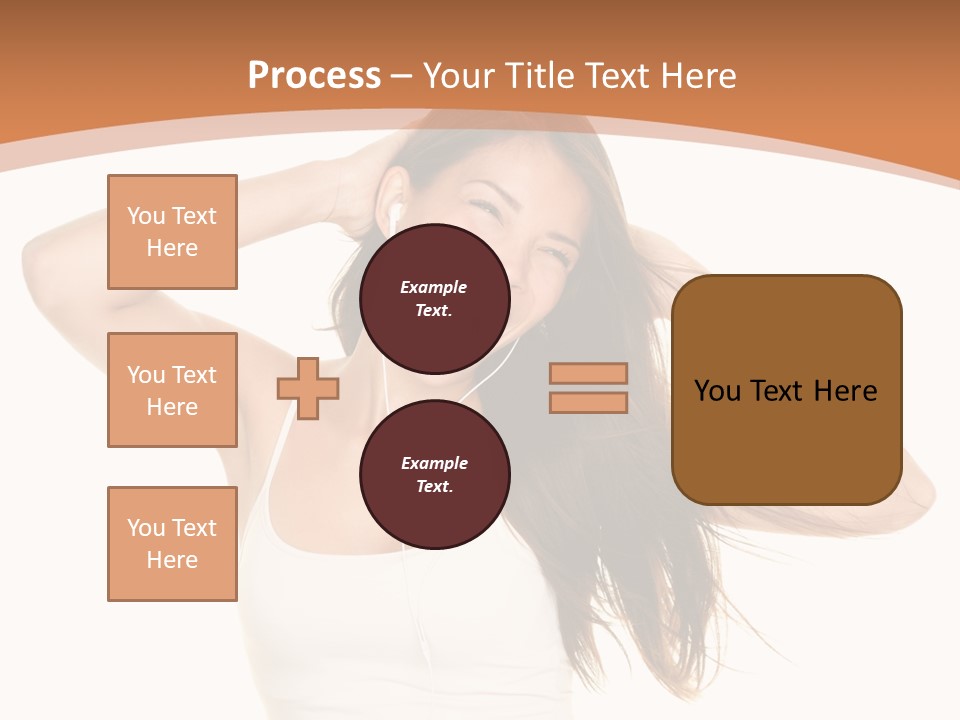 Process – Your Title Text Here

You Text Here

You Text Here

You Text Here

Example Text.

Example Text.

You Text Here